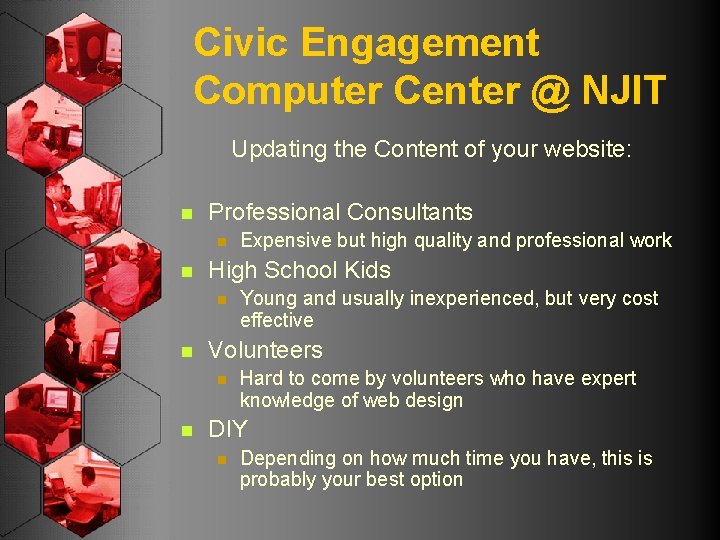 Civic Engagement Computer Center @ NJIT

Updating the Content of your website:

- Professional Consultants
  - Expensive but high quality and professional work
- High School Kids
  - Young and usually inexperienced, but very cost effective
- Volunteers
  - Hard to come by volunteers who have expert knowledge of web design
- DIY
  - Depending on how much time you have, this is probably your best option